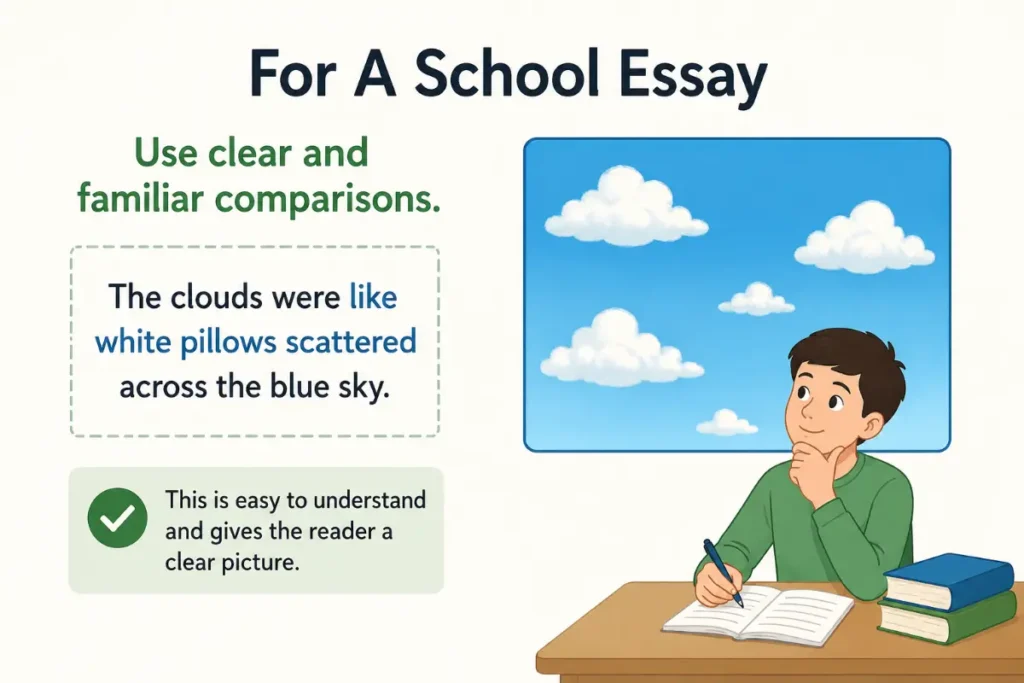 For A School Essay

Use clear and familiar comparisons.

The clouds were like white pillows scattered across the blue sky.

This is easy to understand and gives the reader a clear picture.